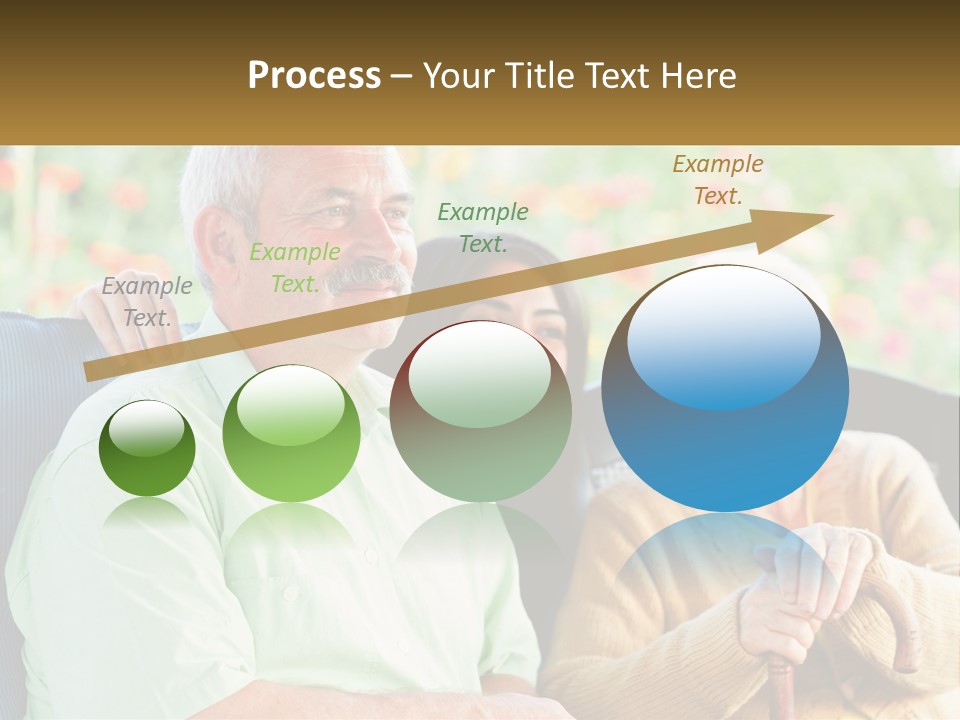 Process – Your Title Text Here

Example Text.

Example Text.

Example Text.

Example Text.